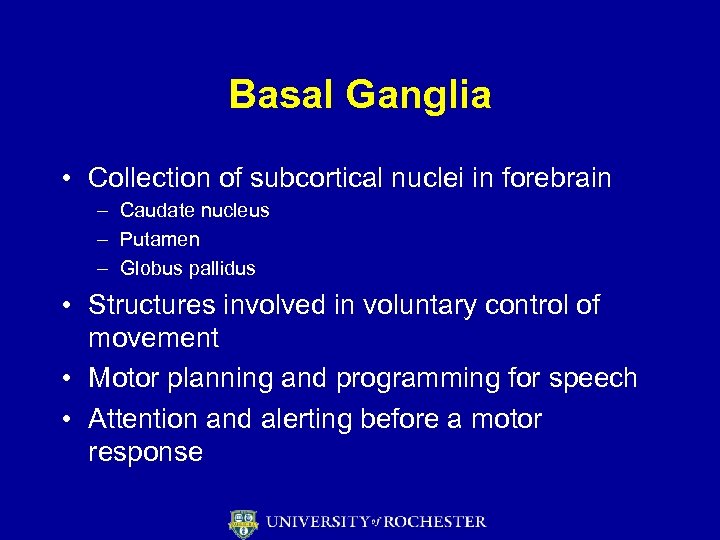 Basal Ganglia

• Collection of subcortical nuclei in forebrain
– Caudate nucleus
– Putamen
– Globus pallidus
• Structures involved in voluntary control of movement
• Motor planning and programming for speech
• Attention and alerting before a motor response

UNIVERSITY of ROCHESTER